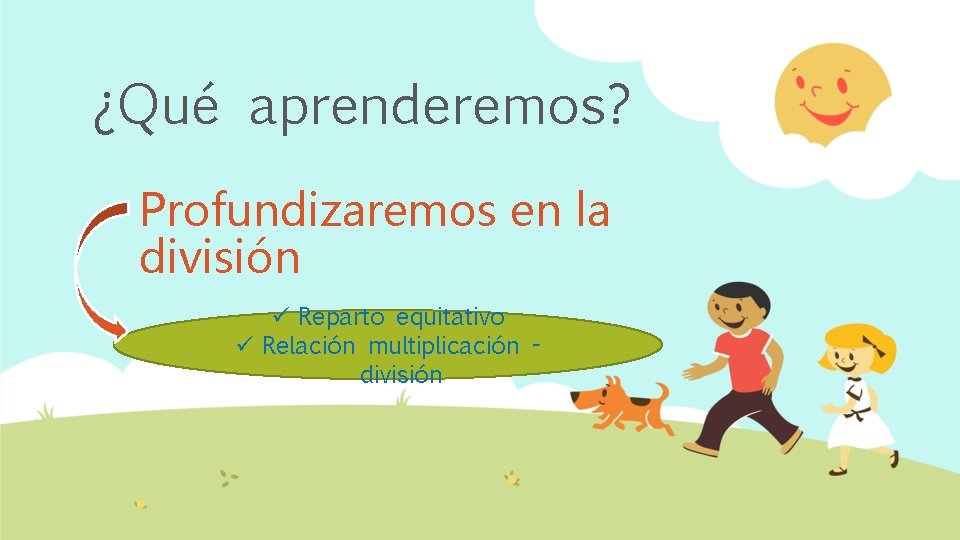 ¿Qué aprenderemos?

Profundizaremos en la división

✓ Reparto equitativo
✓ Relación multiplicación - división